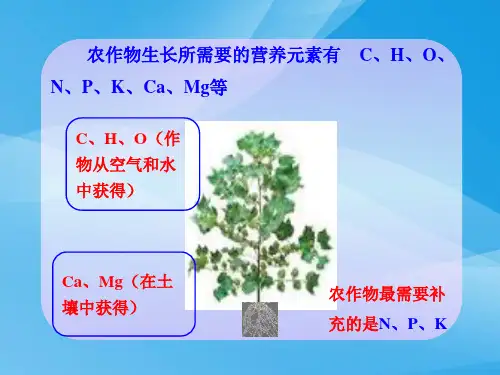 农作物生长所需要的营养元素有 C、H、O、N、P、K、Ca、Mg等

C、H、O（作物从空气和水中获得）

Ca、Mg（在土壤中获得）

农作物最需要补充的是N、P、K